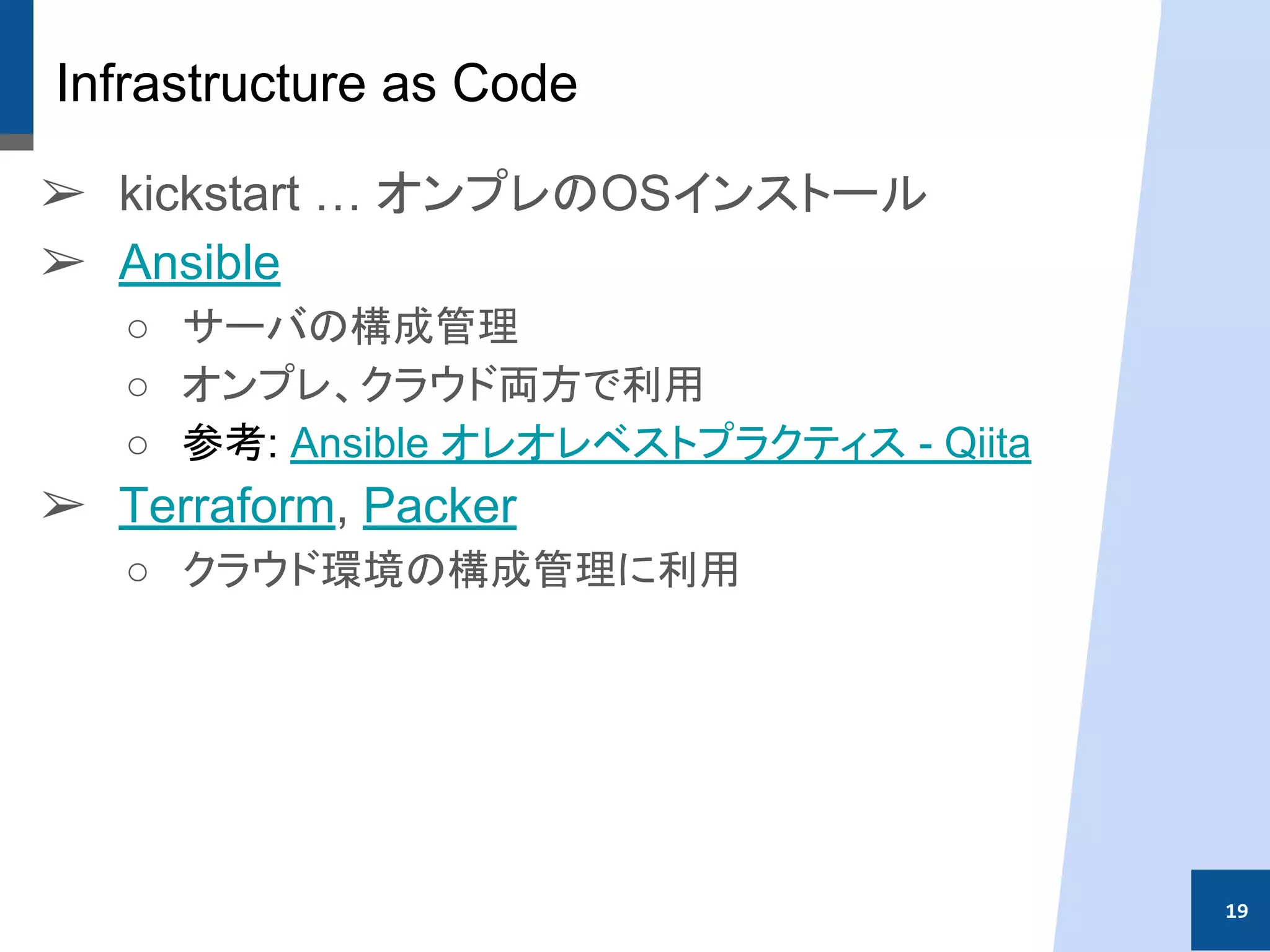 Infrastructure as Code

➢ kickstart … オンプレのOSインストール

➢ Ansible

○ サーバの構成管理

○ オンプレ、クラウド両方で利用

○ 参考: Ansible オレオレベストプラクティス - Qiita

➢ Terraform, Packer

○ クラウド環境の構成管理に利用

19